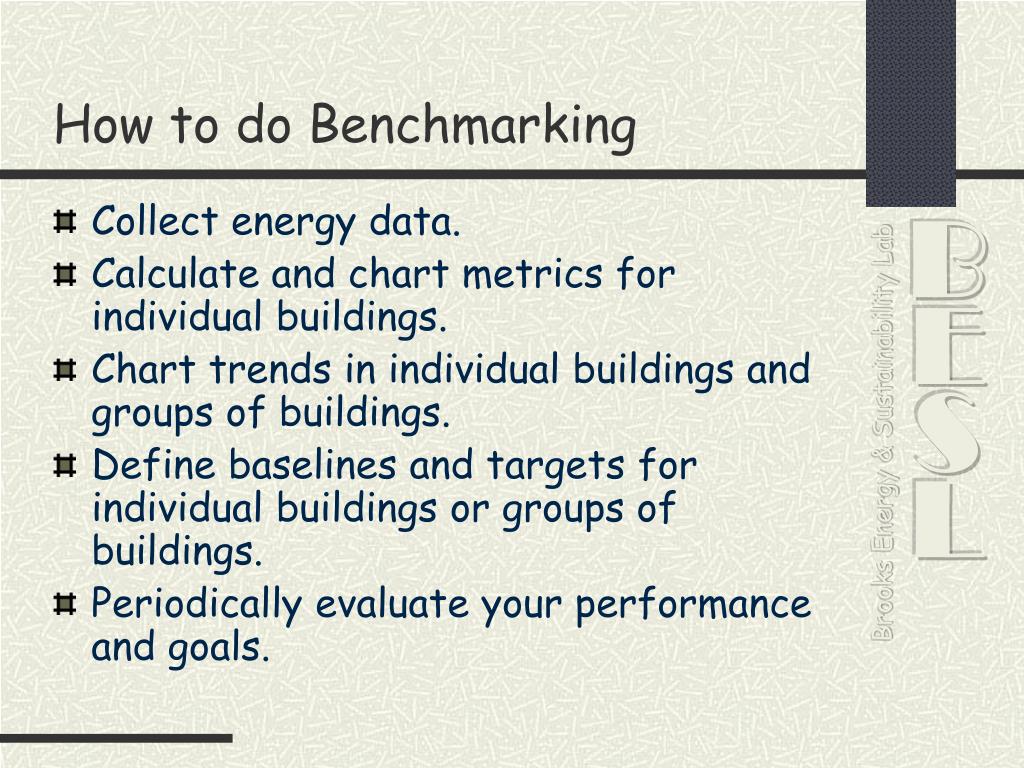 How to do Benchmarking

Collect energy data.

Calculate and chart metrics for individual buildings.

Chart trends in individual buildings and groups of buildings.

Define baselines and targets for individual buildings or groups of buildings.

Periodically evaluate your performance and goals.

Brooks Energy & Sustainability Lab

BESL